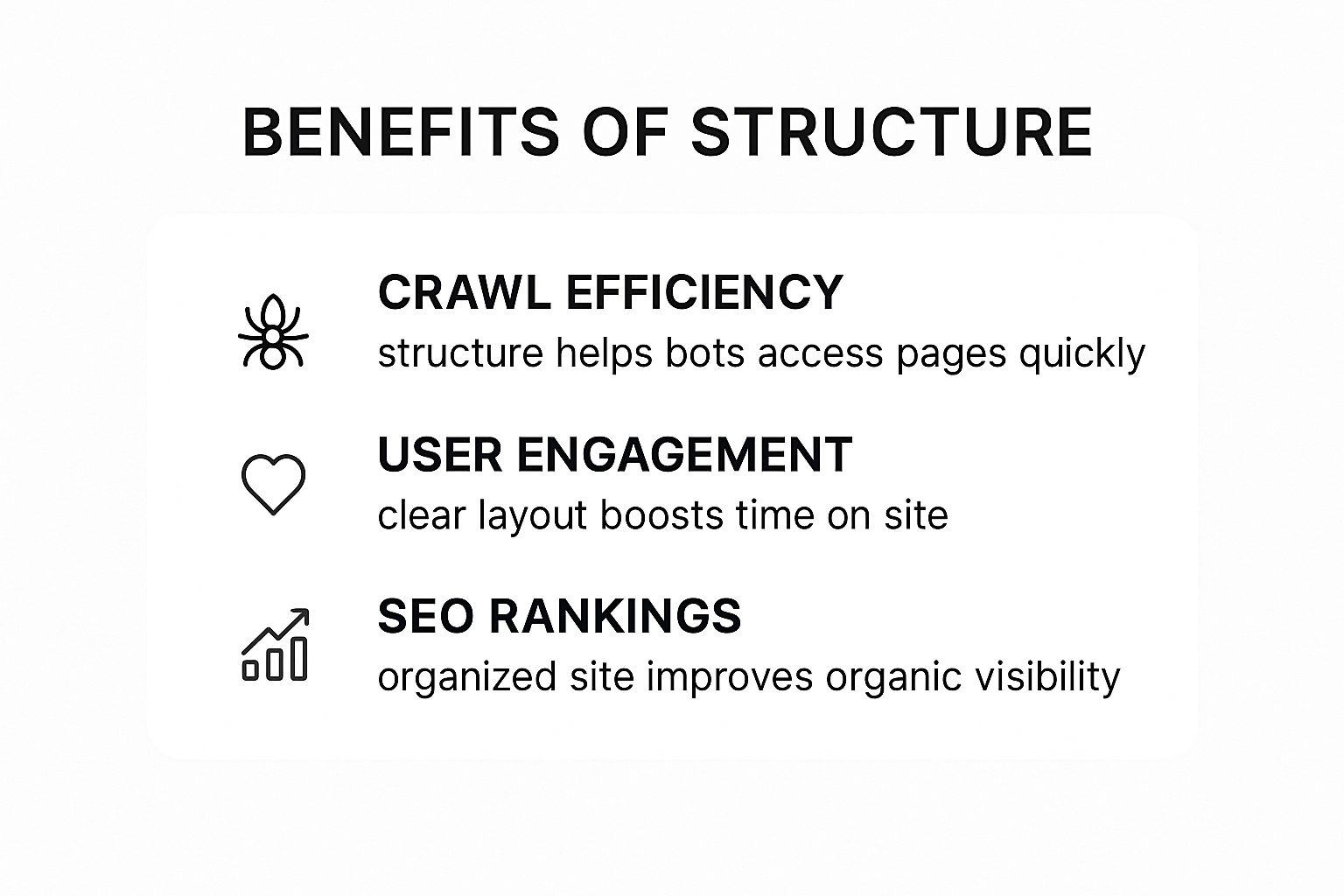 BENEFITS OF STRUCTURE

CRAWL EFFICIENCY
structure helps bots access pages quickly

USER ENGAGEMENT
clear layout boosts time on site

SEO RANKINGS
organized site improves organic visibility